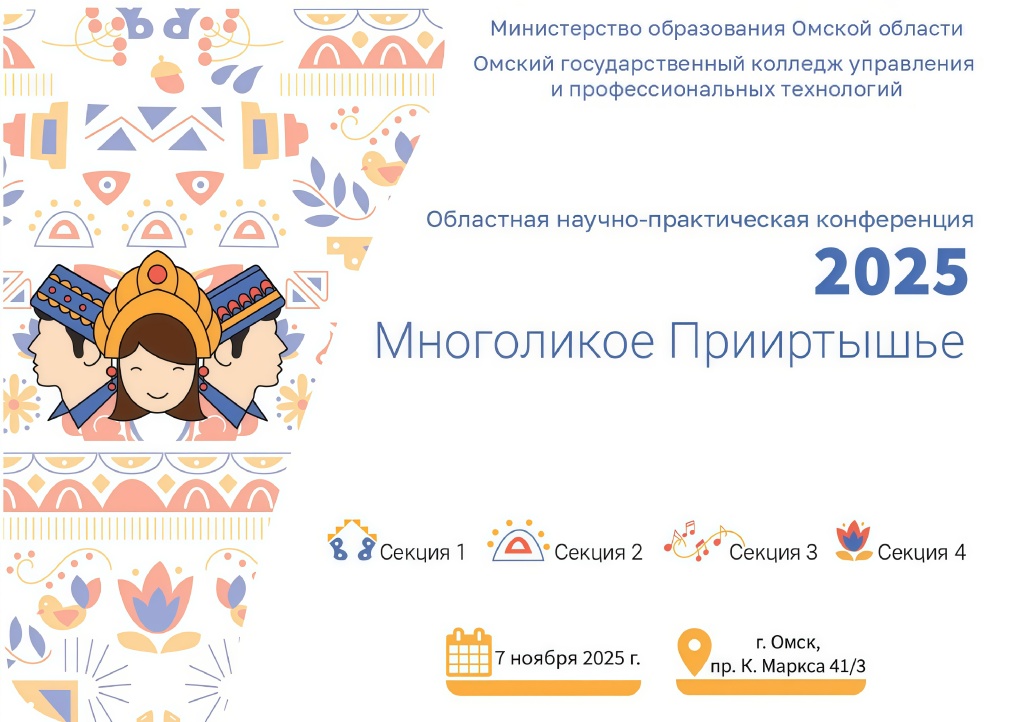 Министерство образования Омской области
Омский государственный колледж управления и профессиональных технологий

Областная научно-практическая конференция
2025
Многоликое Прииртышье

Секция 1 Секция 2 Секция 3 Секция 4

7 ноября 2025 г.

г. Омск, пр. К. Маркса 41/3